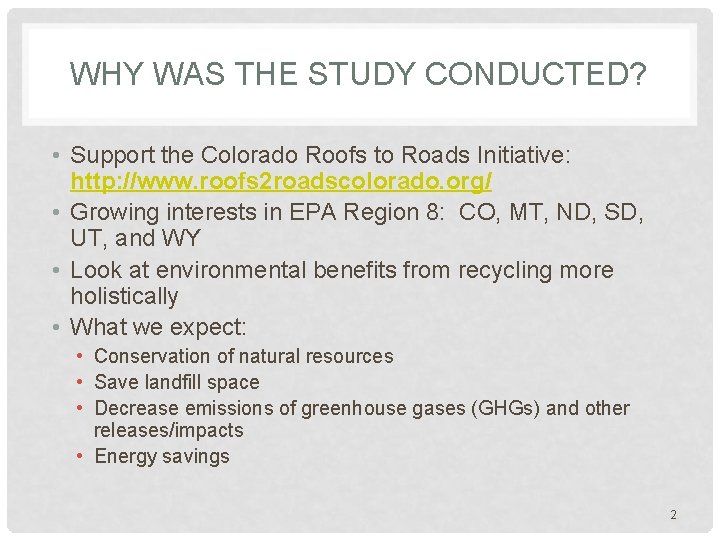 WHY WAS THE STUDY CONDUCTED?

• Support the Colorado Roofs to Roads Initiative: http://www.roofs2roadscolorado.org/
• Growing interests in EPA Region 8: CO, MT, ND, SD, UT, and WY
• Look at environmental benefits from recycling more holistically
• What we expect:
  • Conservation of natural resources
  • Save landfill space
  • Decrease emissions of greenhouse gases (GHGs) and other releases/impacts
  • Energy savings

2